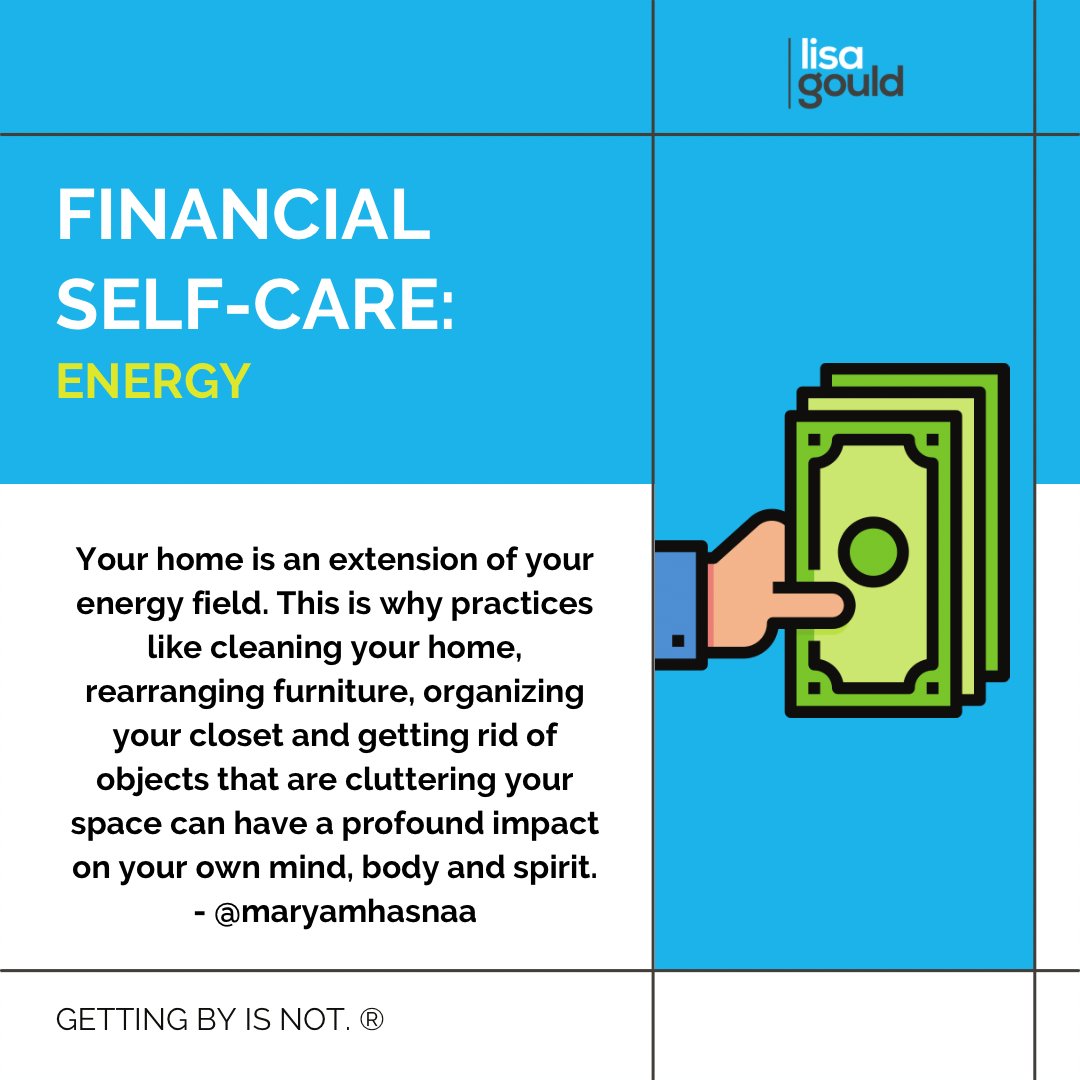 lisa gould

FINANCIAL SELF-CARE:
ENERGY

Your home is an extension of your energy field. This is why practices like cleaning your home, rearranging furniture, organizing your closet and getting rid of objects that are cluttering your space can have a profound impact on your own mind, body and spirit.
- @maryamhasnaa

GETTING BY IS NOT. ®